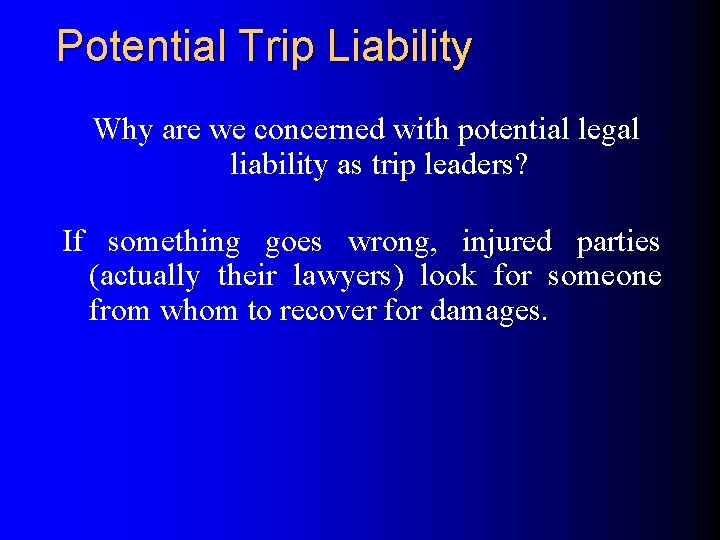 Potential Trip Liability

Why are we concerned with potential legal liability as trip leaders?

If something goes wrong, injured parties (actually their lawyers) look for someone from whom to recover for damages.